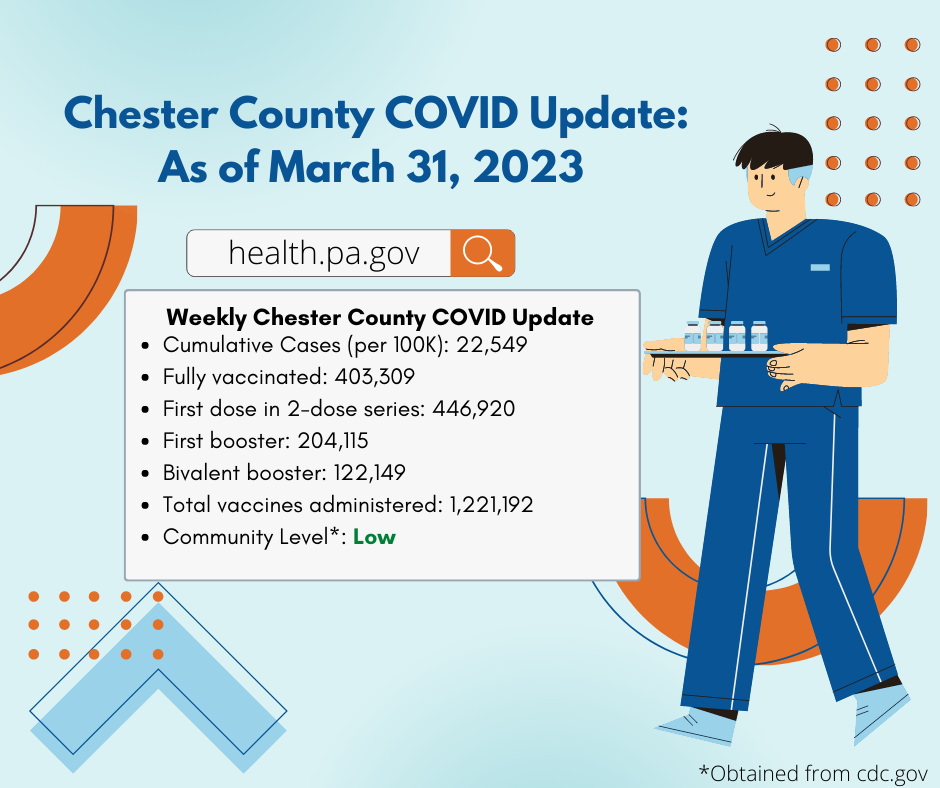 Chester County COVID Update:
As of March 31, 2023

health.pa.gov

Weekly Chester County COVID Update
- Cumulative Cases (per 100K): 22,549
- Fully vaccinated: 403,309
- First dose in 2-dose series: 446,920
- First booster: 204,115
- Bivalent booster: 122,149
- Total vaccines administered: 1,221,192
- Community Level*: Low

*Obtained from cdc.gov